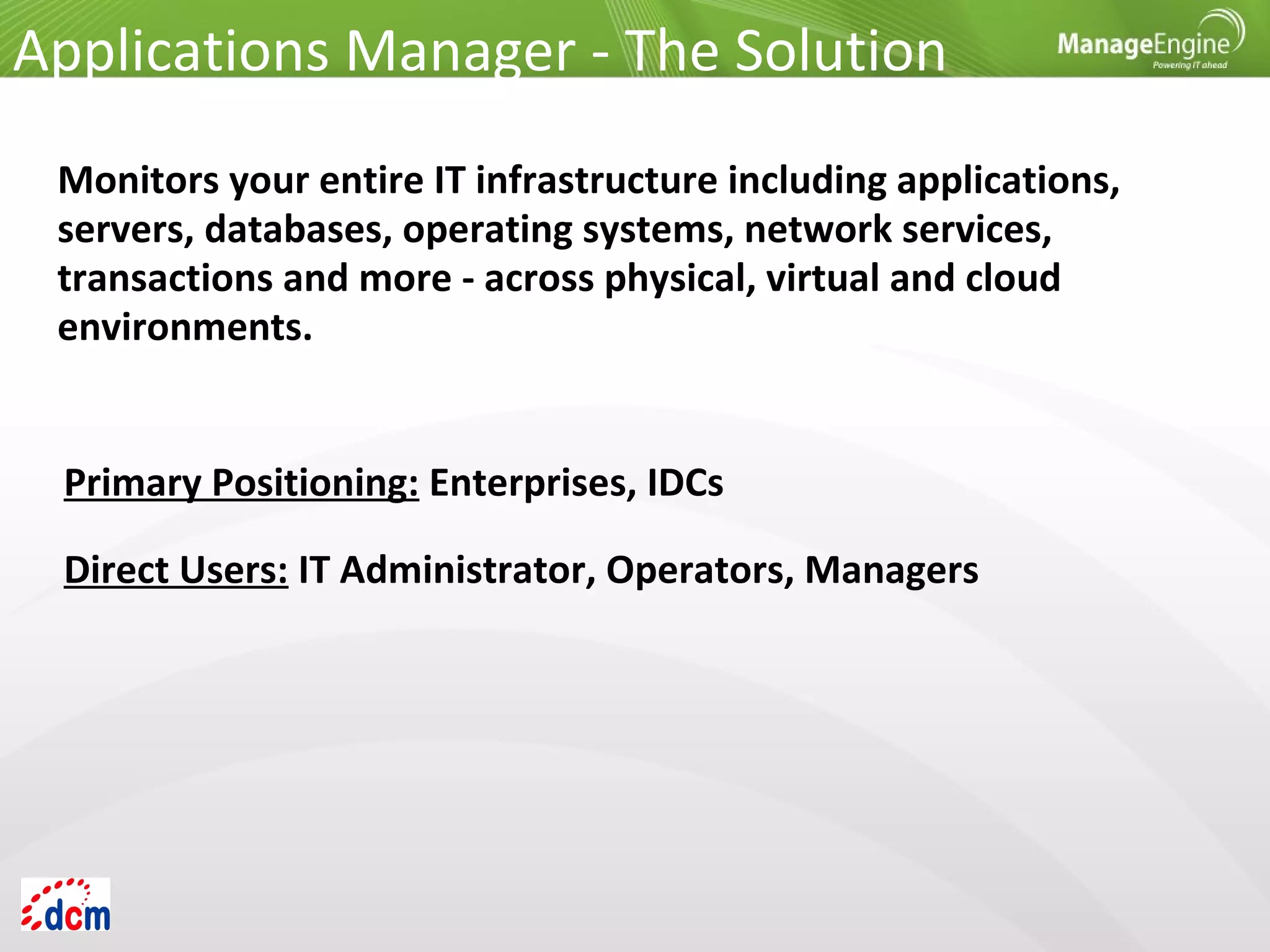 Applications Manager - The Solution

ManageEngine
Powering IT ahead

Monitors your entire IT infrastructure including applications, servers, databases, operating systems, network services, transactions and more - across physical, virtual and cloud environments.

Primary Positioning: Enterprises, IDCs

Direct Users: IT Administrator, Operators, Managers

dcm